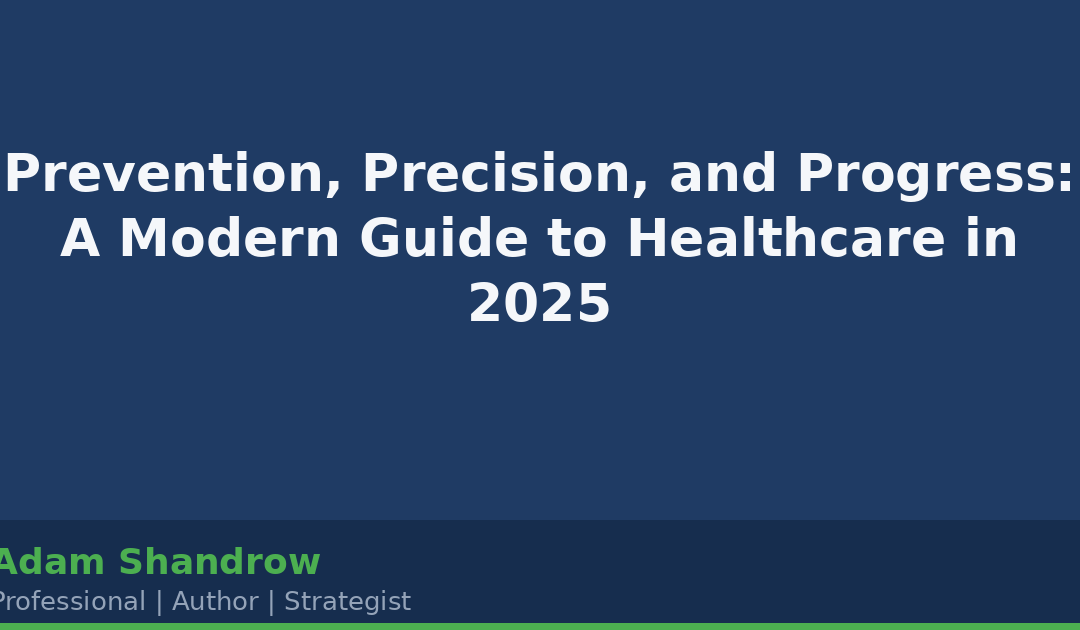 Prevention, Precision, and Progress: A Modern Guide to Healthcare in 2025

Adam Shandrow
Professional | Author | Strategist